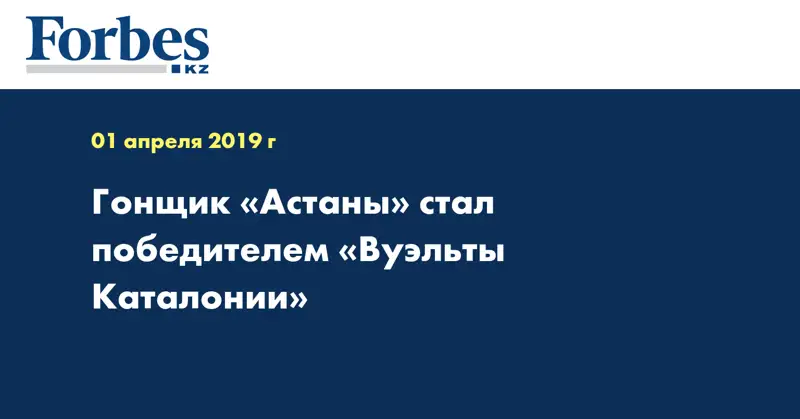 Forbes
KZ

01 апреля 2019 г

Гонщик «Астаны» стал победителем «Вуэльты Каталонии»